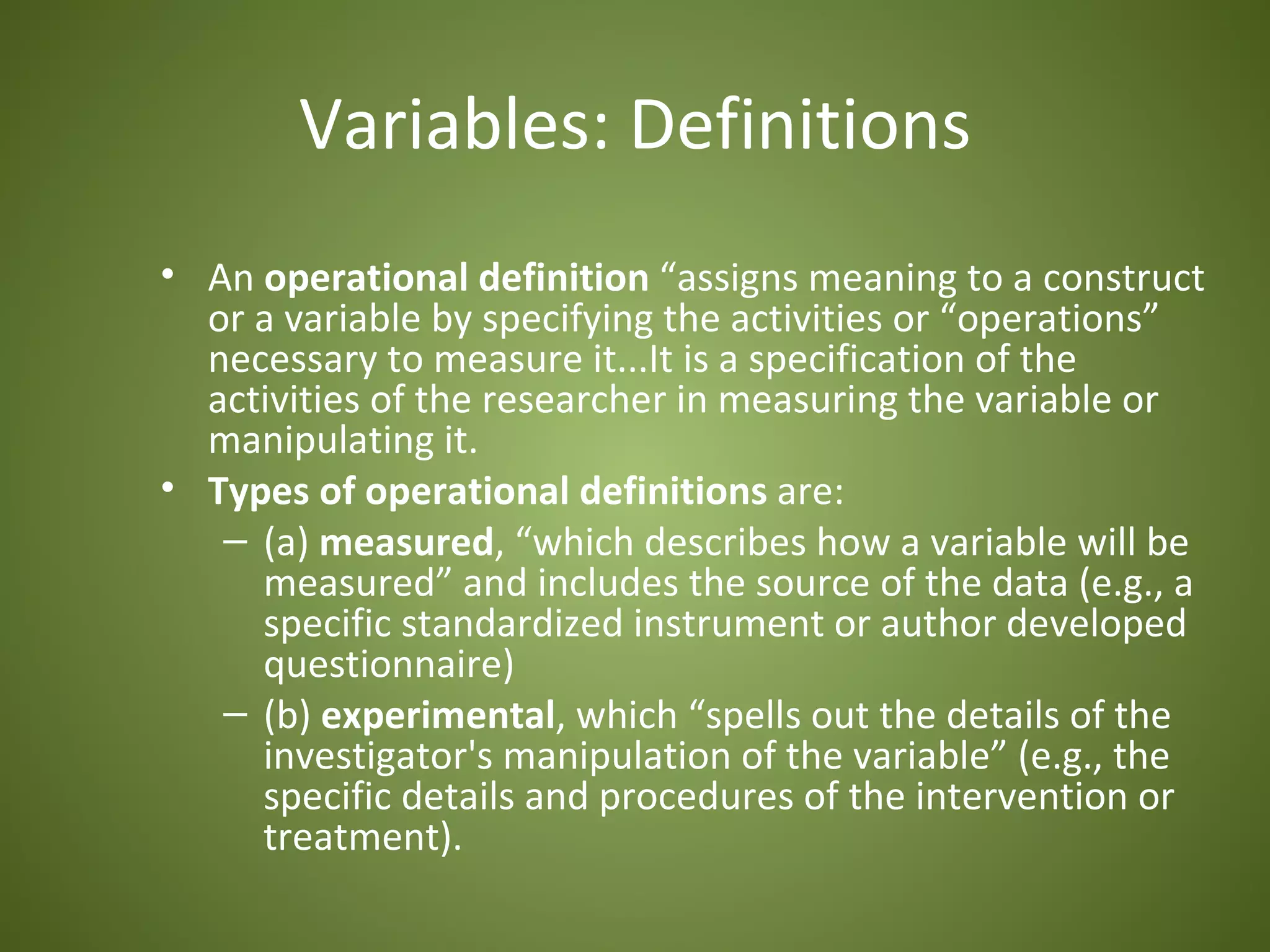 Variables: Definitions

• An operational definition “assigns meaning to a construct or a variable by specifying the activities or “operations” necessary to measure it...It is a specification of the activities of the researcher in measuring the variable or manipulating it.

• Types of operational definitions are:
– (a) measured, “which describes how a variable will be measured” and includes the source of the data (e.g., a specific standardized instrument or author developed questionnaire)
– (b) experimental, which “spells out the details of the investigator's manipulation of the variable” (e.g., the specific details and procedures of the intervention or treatment).